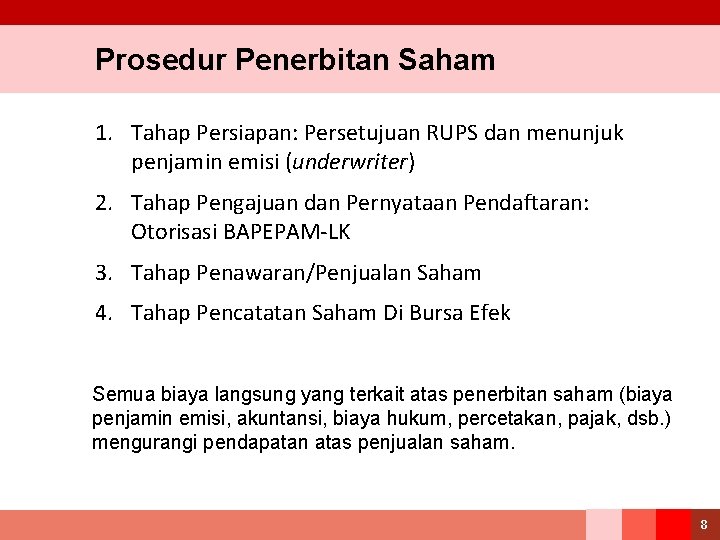 Prosedur Penerbitan Saham

1. Tahap Persiapan: Persetujuan RUPS dan menunjuk penjamin emisi (underwriter)

2. Tahap Pengajuan dan Pernyataan Pendaftaran: Otorisasi BAPEPAM-LK

3. Tahap Penawaran/Penjualan Saham

4. Tahap Pencatatan Saham Di Bursa Efek

Semua biaya langsung yang terkait atas penerbitan saham (biaya penjamin emisi, akuntansi, biaya hukum, percetakan, pajak, dsb.) mengurangi pendapatan atas penjualan saham.

8